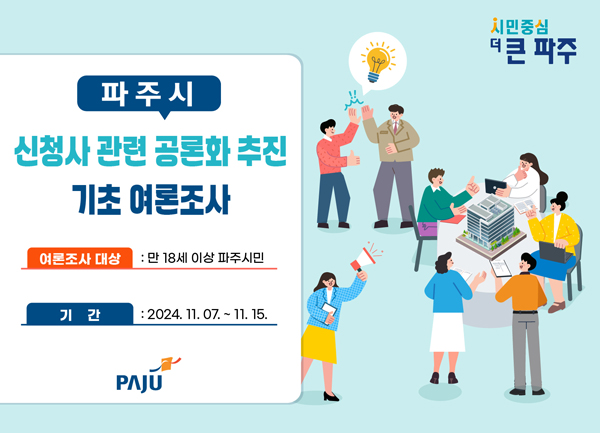 시민중심
더 큰 파주

파 주 시

신청사 관련 공론화 추진
기초 여론조사

여론조사 대상 : 만 18세 이상 파주시민

기 간 : 2024. 11. 07. ~ 11. 15.

PAJU